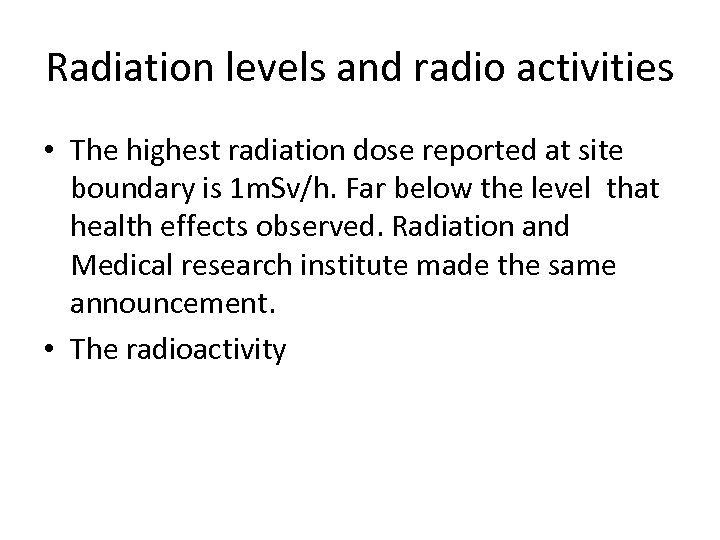 Radiation levels and radio activities

• The highest radiation dose reported at site boundary is 1mSv/h. Far below the level that health effects observed. Radiation and Medical research institute made the same announcement.

• The radioactivity